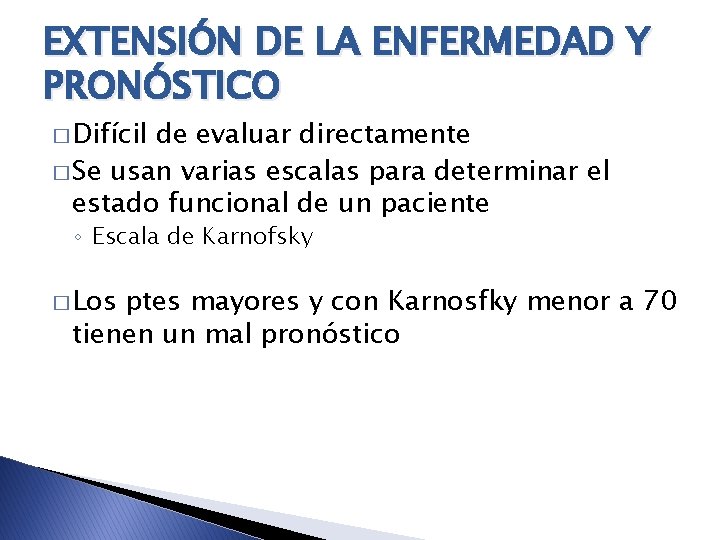 EXTENSIÓN DE LA ENFERMEDAD Y PRONÓSTICO

□ Difícil de evaluar directamente

□ Se usan varias escalas para determinar el estado funcional de un paciente

◦ Escala de Karnofsky

□ Los ptes mayores y con Karnosfky menor a 70 tienen un mal pronóstico